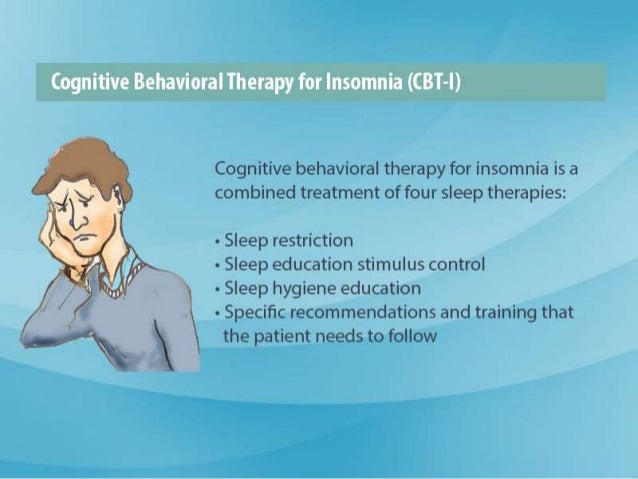 Cognitive Behavioral Therapy for Insomnia (CBT-I)

Cognitive behavioral therapy for insomnia is a combined treatment of four sleep therapies:

• Sleep restriction
• Sleep education stimulus control
• Sleep hygiene education
• Specific recommendations and training that the patient needs to follow